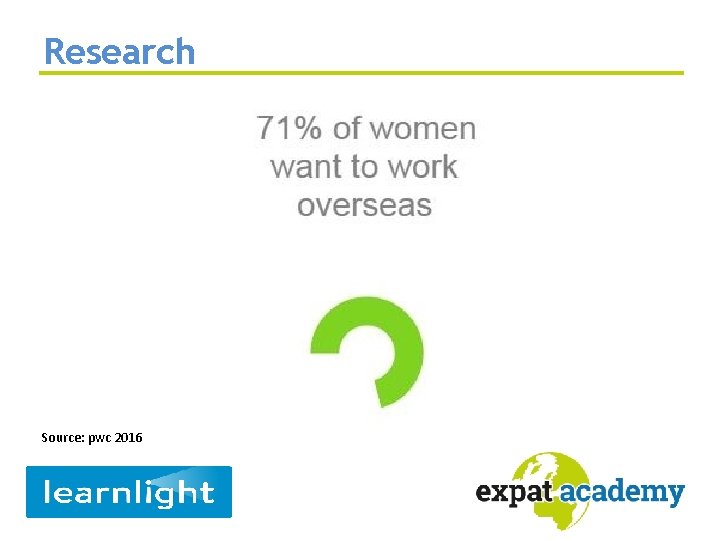 Research

71% of women want to work overseas

Source: pwc 2016

learnlight

expat academy